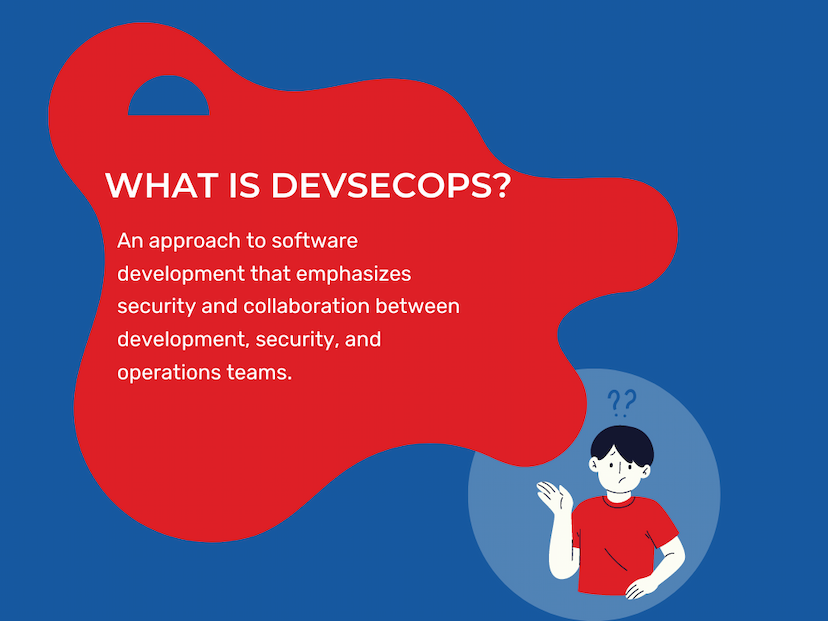 WHAT IS DEVSECOPS?

An approach to software development that emphasizes security and collaboration between development, security, and operations teams.

??